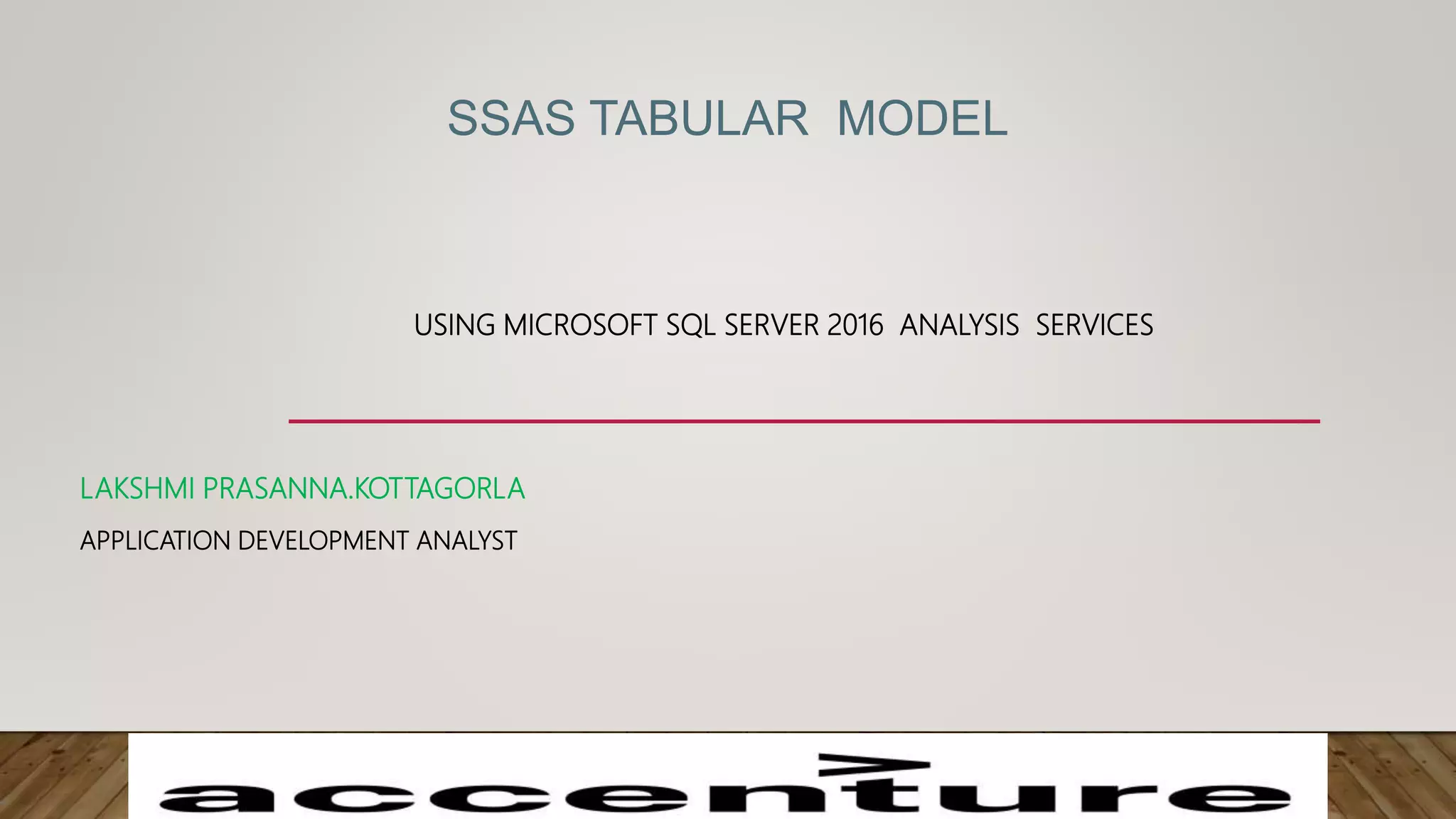 SSAS TABULAR MODEL

USING MICROSOFT SQL SERVER 2016 ANALYSIS SERVICES

LAKSHMI PRASANNA.KOTTAGORLA

APPLICATION DEVELOPMENT ANALYST

accenture